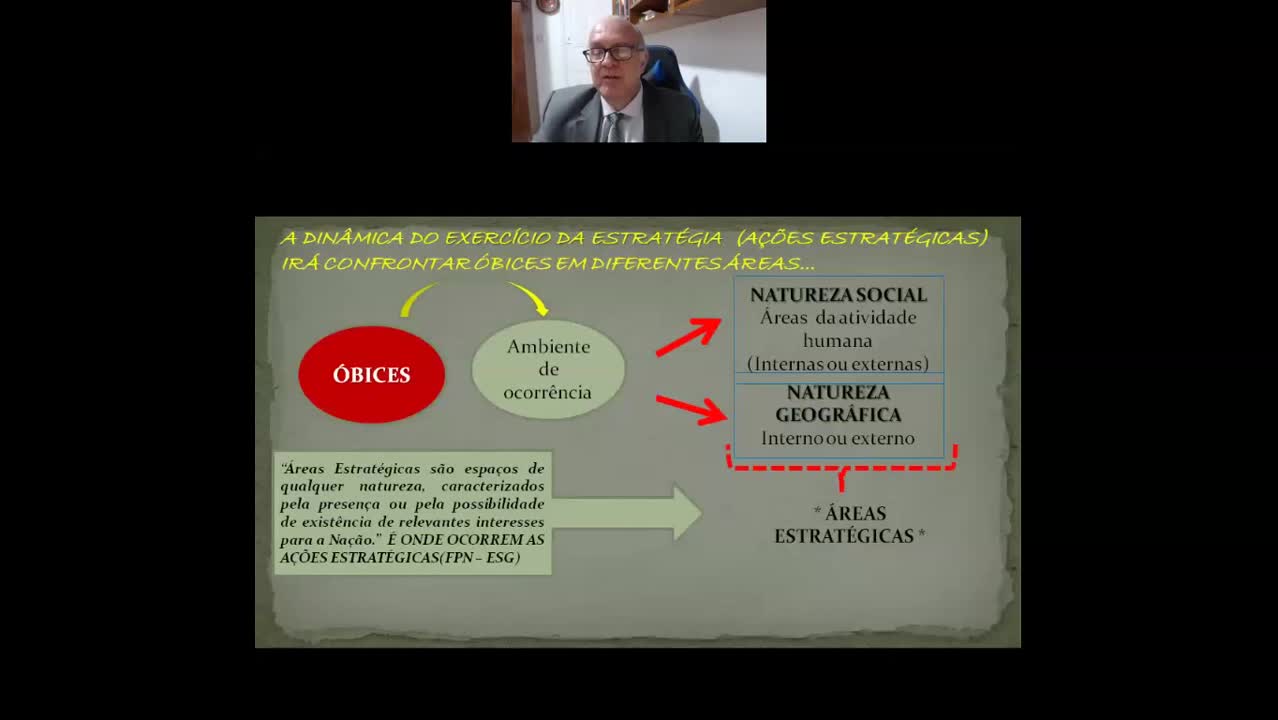 A DINÂMICA DO EXERCÍCIO DA ESTRATÉGIA (AÇÕES ESTRATÉGICAS) IRÁ CONFRONTAR ÓBICES EM DIFERENTES ÁREAS...

ÓBICES

Ambiente de ocorrência

NATUREZA SOCIAL
Áreas da atividade humana
(Internas ou externas)

NATUREZA GEOGRÁFICA
Interno ou externo

"Áreas Estratégicas são espaços de qualquer natureza, caracterizados pela presença ou pela possibilidade de existência de relevantes interesses para a Nação." É ONDE OCORREM AS AÇÕES ESTRATÉGICAS(FPN – ESG)

* ÁREAS ESTRATÉGICAS *